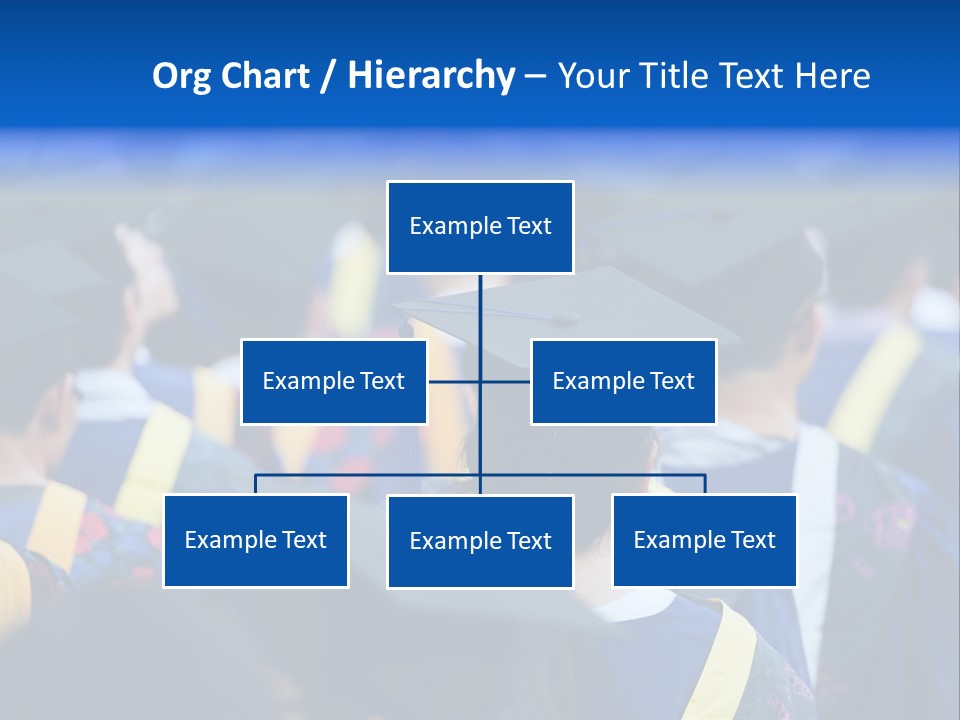 Org Chart / Hierarchy – Your Title Text Here

Example Text

Example Text

Example Text

Example Text

Example Text

Example Text